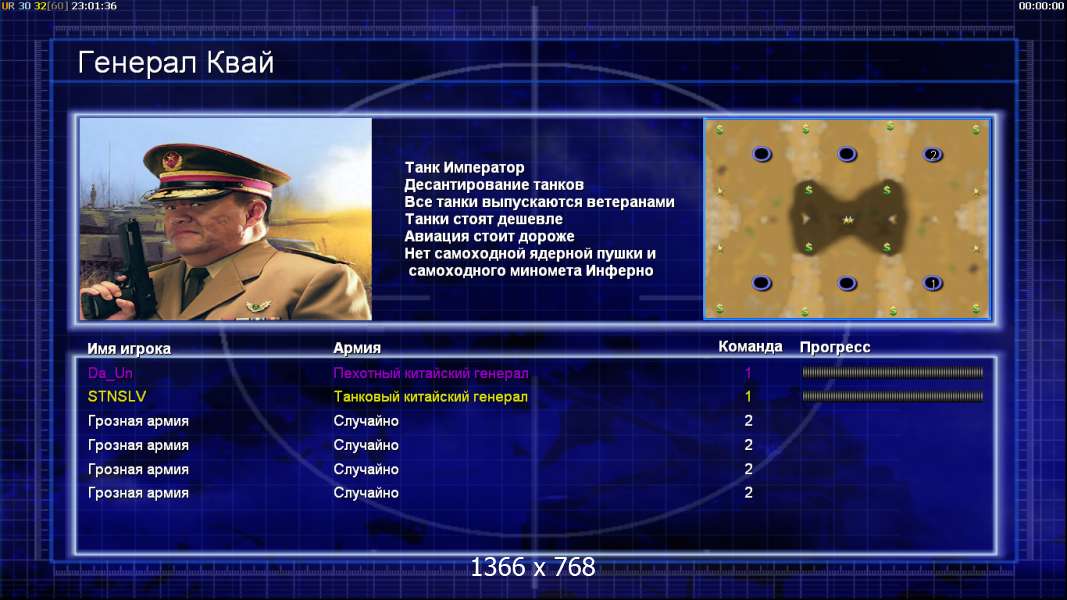 UR 30 32[60] 23:01:36

00:00:00

Генерал Квай

Танк Император
Десантирование танков
Все танки выпускаются ветеранами
Танки стоят дешевле
Авиация стоит дороже
Нет самоходной ядерной пушки и самоходного миномета Инферно

2

1

| Имя игрока | Армия | Команда | Прогресс |
|---|---|---|---|
| Da_Un | Пехотный китайский генерал | 1 | |
| STNSLV | Танковый китайский генерал | 1 | |
| Грозная армия | Случайно | 2 | |
| Грозная армия | Случайно | 2 | |
| Грозная армия | Случайно | 2 | |
| Грозная армия | Случайно | 2 | |

1366 x 768